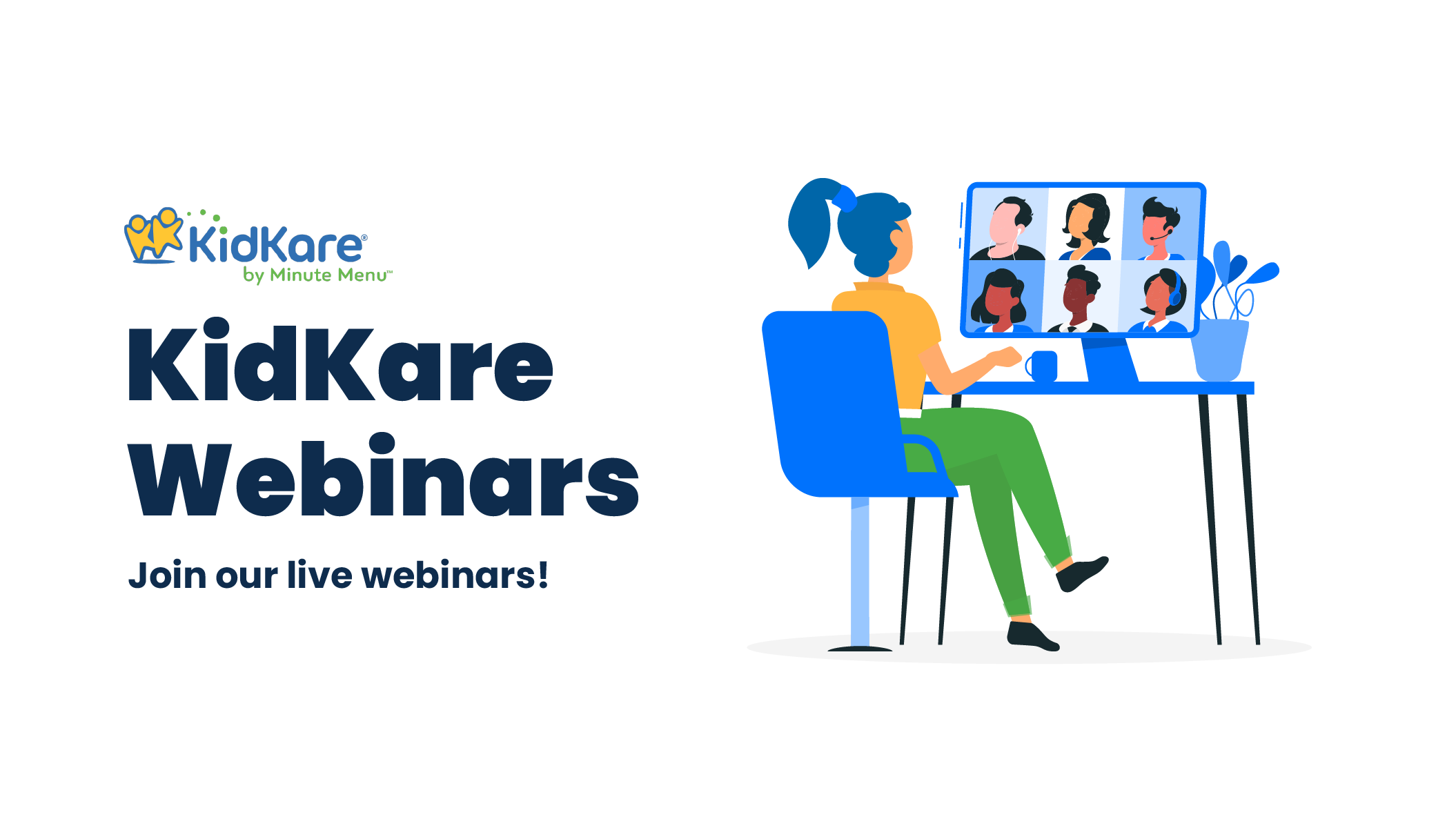 KidKare®
by Minute Menu™

KidKare Webinars

Join our live webinars!